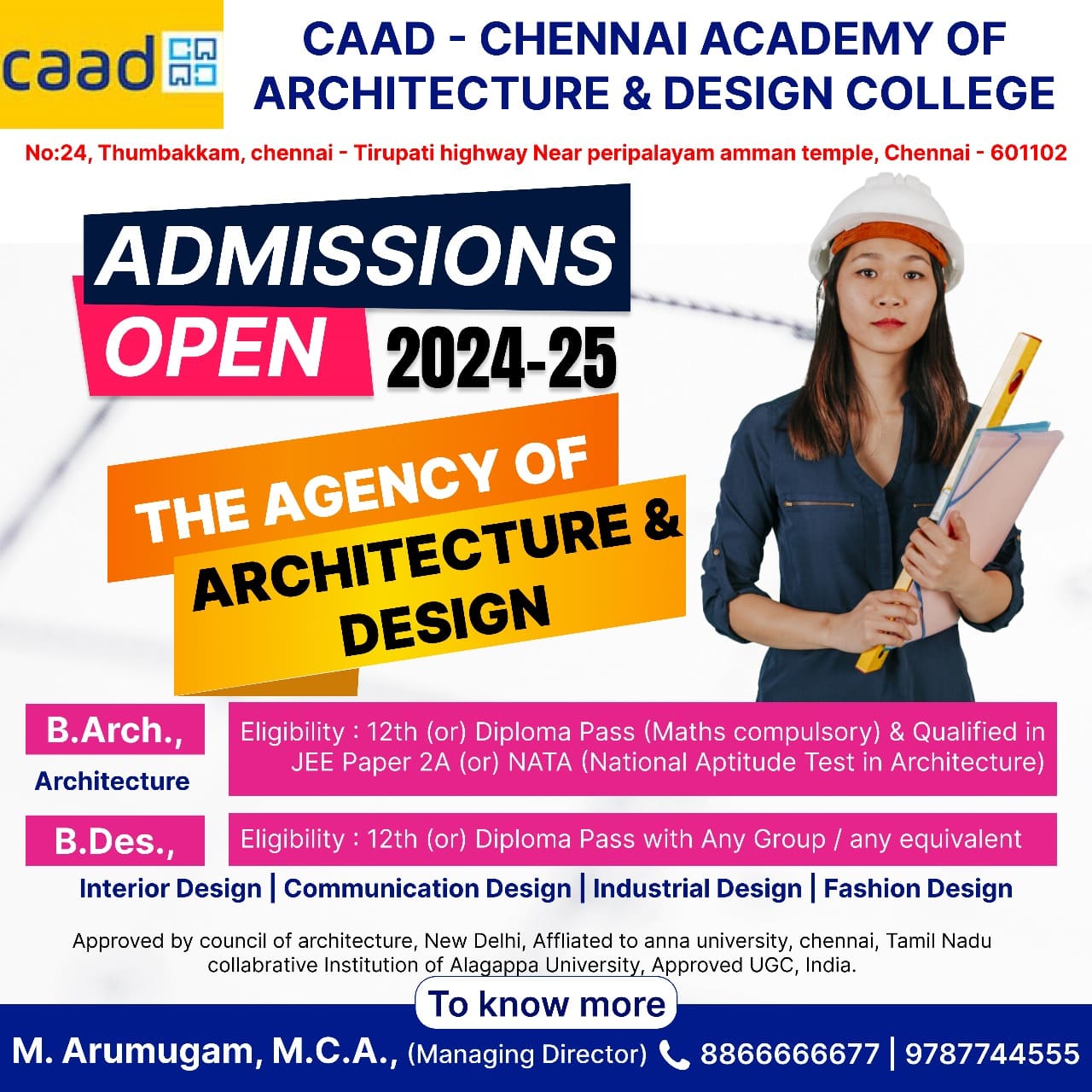 caad

CAAD - CHENNAI ACADEMY OF ARCHITECTURE & DESIGN COLLEGE

No:24, Thumbakkam, chennai - Tirupati highway Near peripalayam amman temple, Chennai - 601102

ADMISSIONS OPEN 2024-25

THE AGENCY OF ARCHITECTURE & DESIGN

B.Arch., Architecture

Eligibility : 12th (or) Diploma Pass (Maths compulsory) & Qualified in JEE Paper 2A (or) NATA (National Aptitude Test in Architecture)

B.Des.,

Eligibility : 12th (or) Diploma Pass with Any Group / any equivalent

Interior Design | Communication Design | Industrial Design | Fashion Design

Approved by council of architecture, New Delhi, Affliated to anna university, chennai, Tamil Nadu collabrative Institution of Alagappa University, Approved UGC, India.

To know more

M. Arumugam, M.C.A., (Managing Director) 8866666677 | 9787744555